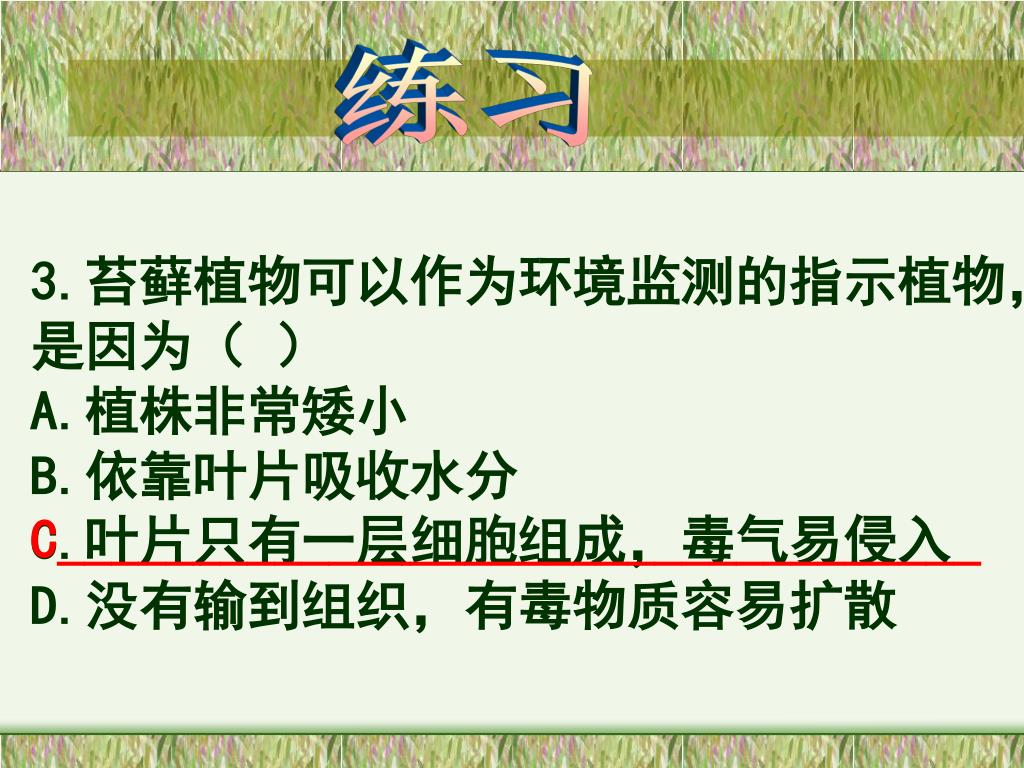 练习

3.苔藓植物可以作为环境监测的指示植物，是因为（ ）
A.植株非常矮小
B.依靠叶片吸收水分
C.叶片只有一层细胞组成，毒气易侵入
D.没有输到组织，有毒物质容易扩散